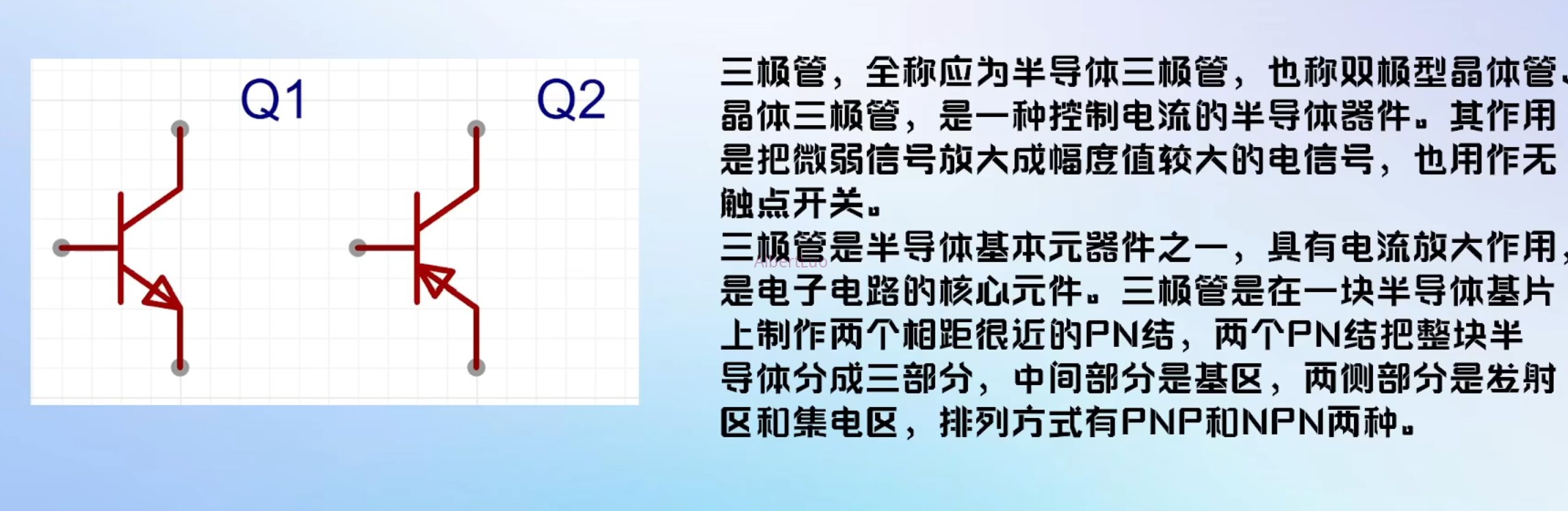 Q1

Q2

三极管，全称应为半导体三极管，也称双极型晶体管、晶体三极管，是一种控制电流的半导体器件。其作用是把微弱信号放大成幅度值较大的电信号，也用作无触点开关。

三极管是半导体基本元器件之一，具有电流放大作用，是电子电路的核心元件。三极管是在一块半导体基片上制作两个相距很近的PN结，两个PN结把整块半导体分成三部分，中间部分是基区，两侧部分是发射区和集电区，排列方式有PNP和NPN两种。

AlbertLuo